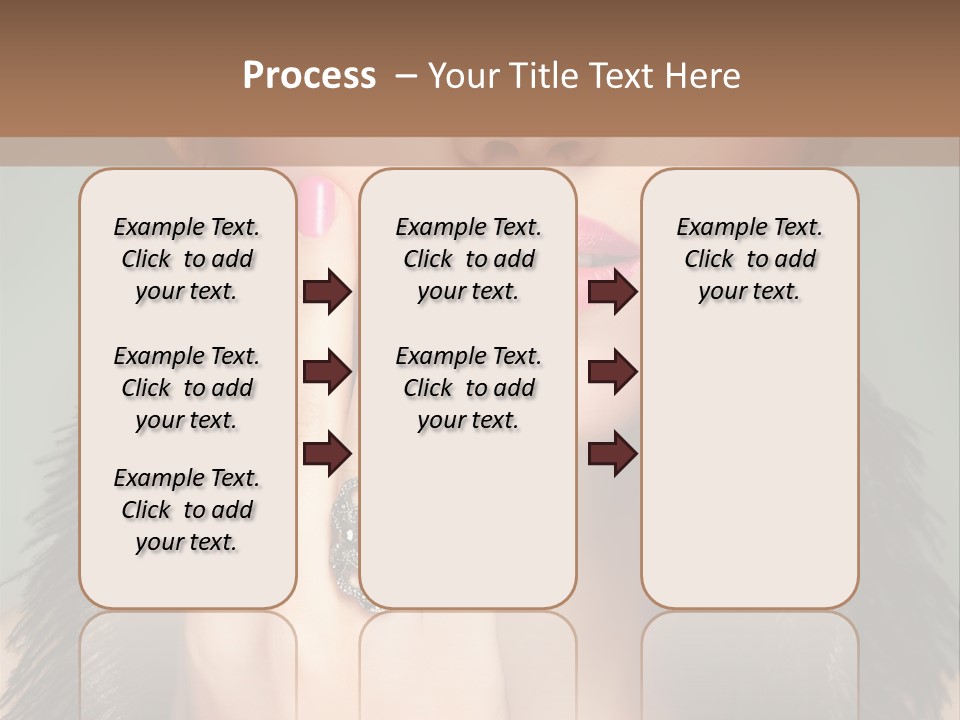 Process – Your Title Text Here

Example Text. Click to add your text.

Example Text. Click to add your text.

Example Text. Click to add your text.

Example Text. Click to add your text.

Example Text. Click to add your text.

Example Text. Click to add your text.